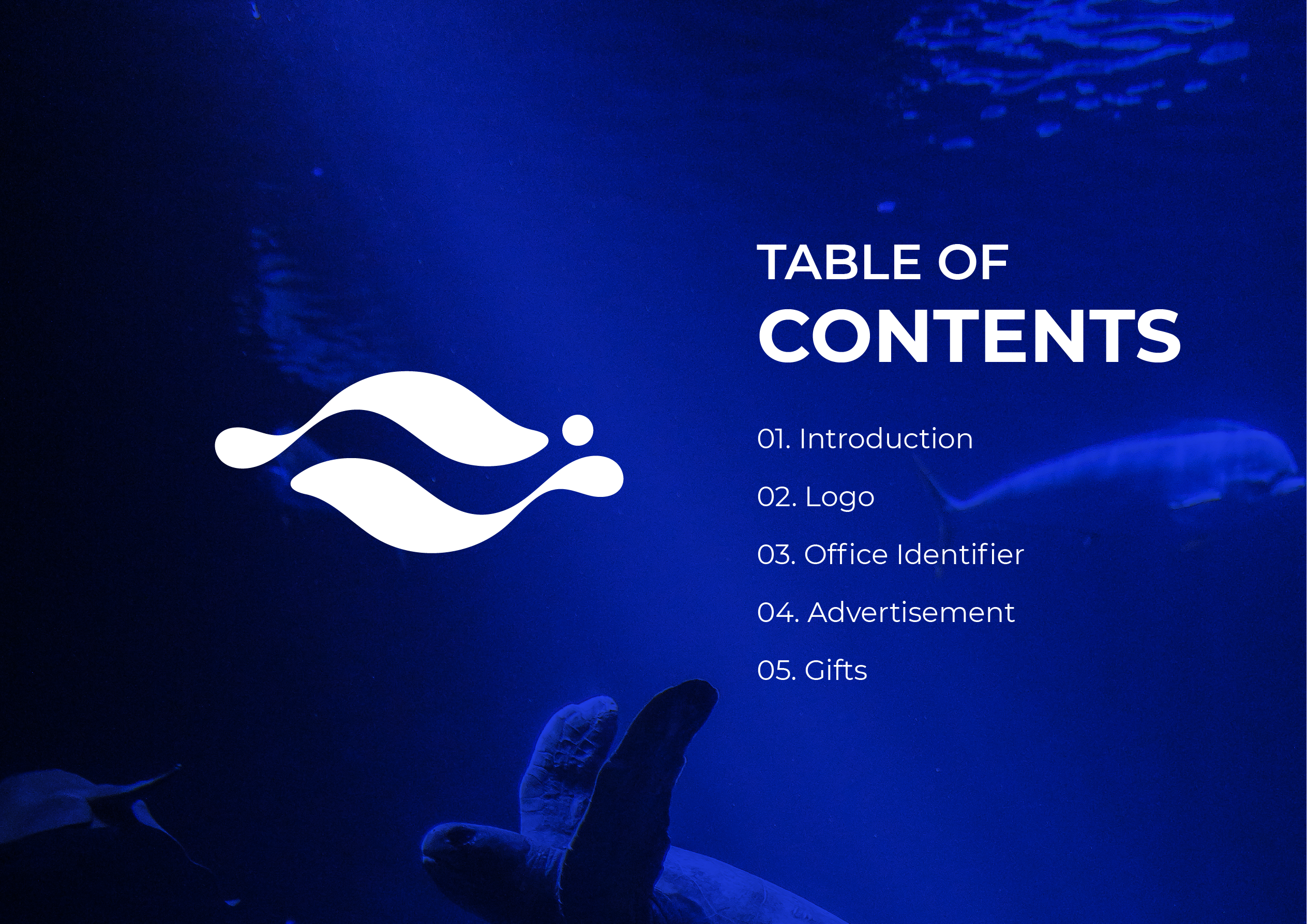 TABLE OF
CONTENTS

01. Introduction

02. Logo

03. Office Identifier

04. Advertisement

05. Gifts